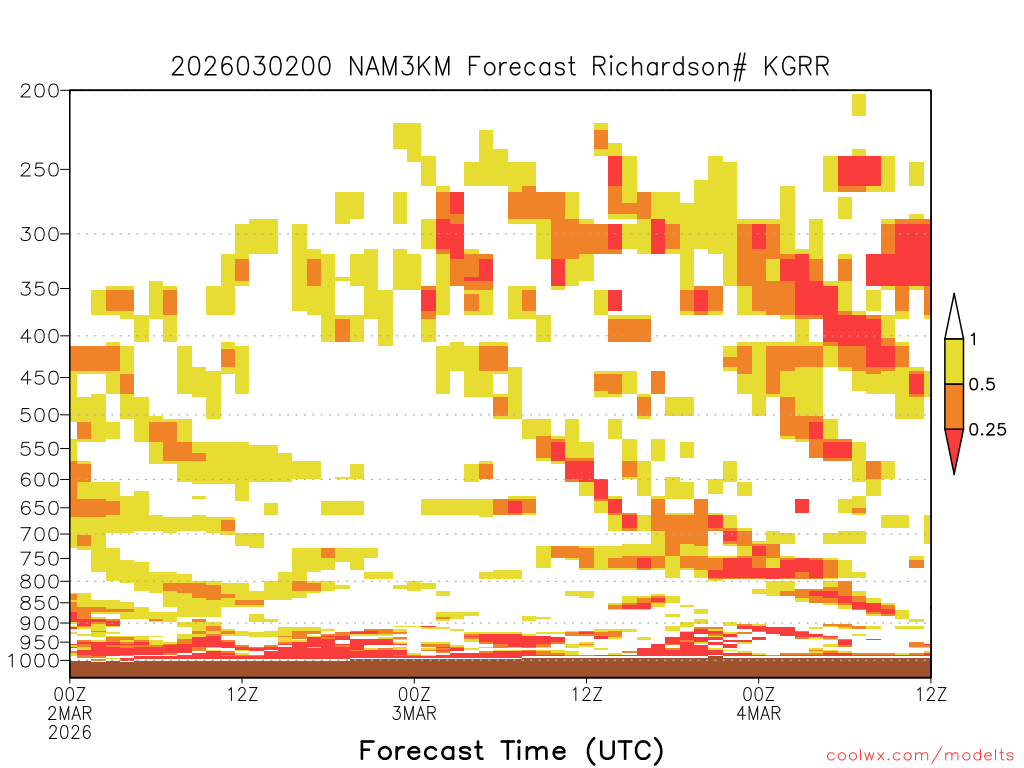 2026030200 NAM3KM Forecast Richardson# KGRR

200
250
300
350
400
450
500
550
600
650
700
750
800
850
900
950
1000

1
0.5
0.25

00Z
2MAR
2026
12Z
00Z
3MAR
12Z
00Z
4MAR
12Z

Forecast Time (UTC)

coolwx.com/modelts